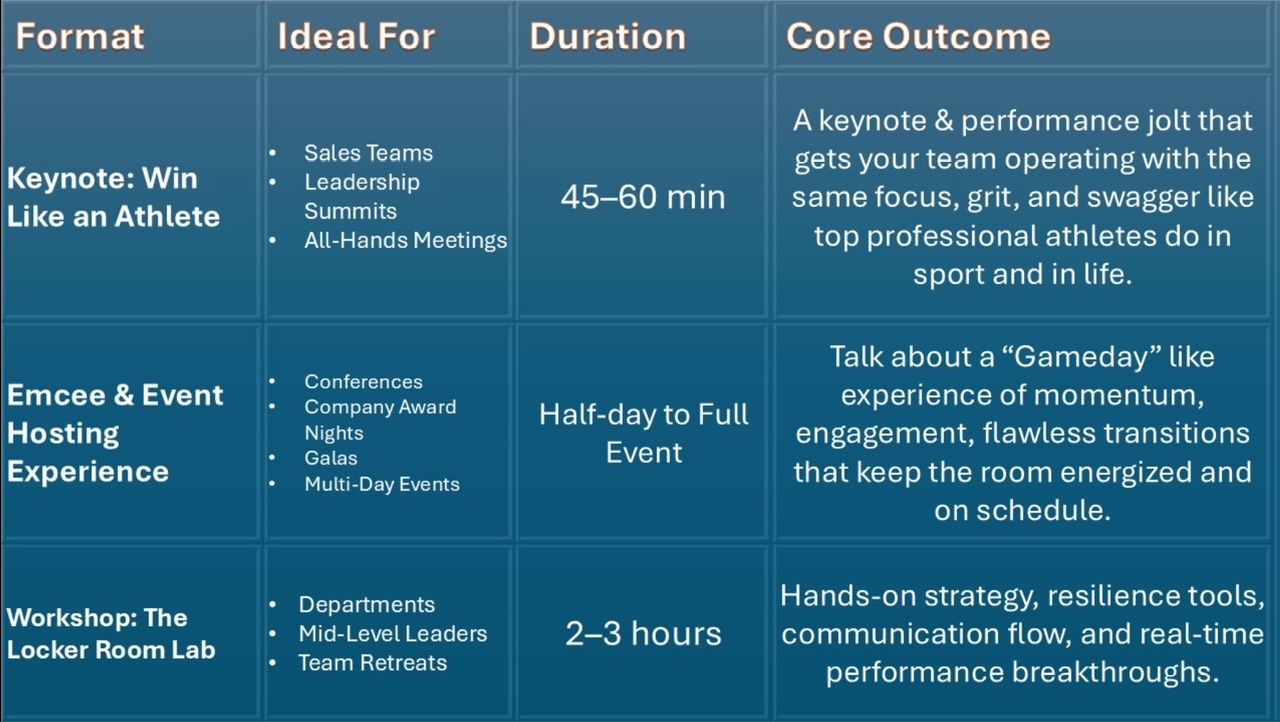 | Format | Ideal For | Duration | Core Outcome |
|---|---|---|---|
| Keynote: Win Like an Athlete | • Sales Teams • Leadership Summits • All-Hands Meetings | 45–60 min | A keynote & performance jolt that gets your team operating with the same focus, grit, and swagger like top professional athletes do in sport and in life. |
| Emcee & Event Hosting Experience | • Conferences • Company Award Nights • Galas • Multi-Day Events | Half-day to Full Event | Talk about a “Gameday” like experience of momentum, engagement, flawless transitions that keep the room energized and on schedule. |
| Workshop: The Locker Room Lab | • Departments • Mid-Level Leaders • Team Retreats | 2–3 hours | Hands-on strategy, resilience tools, communication flow, and real-time performance breakthroughs. |